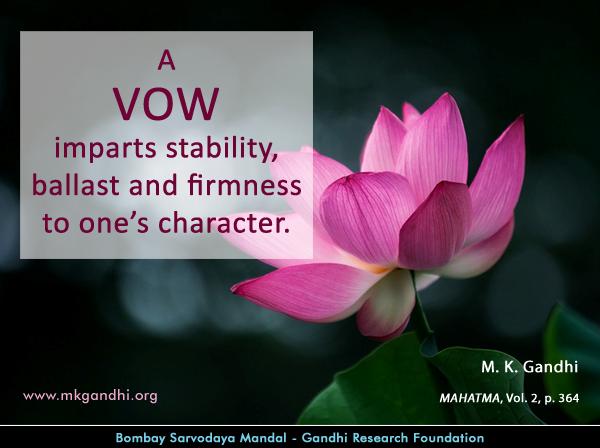 A
VOW
imparts stability, ballast and firmness to one's character.

M. K. Gandhi

MAHATMA, Vol. 2, p. 364

www.mkgandhi.org

Bombay Sarvodaya Mandal - Gandhi Research Foundation